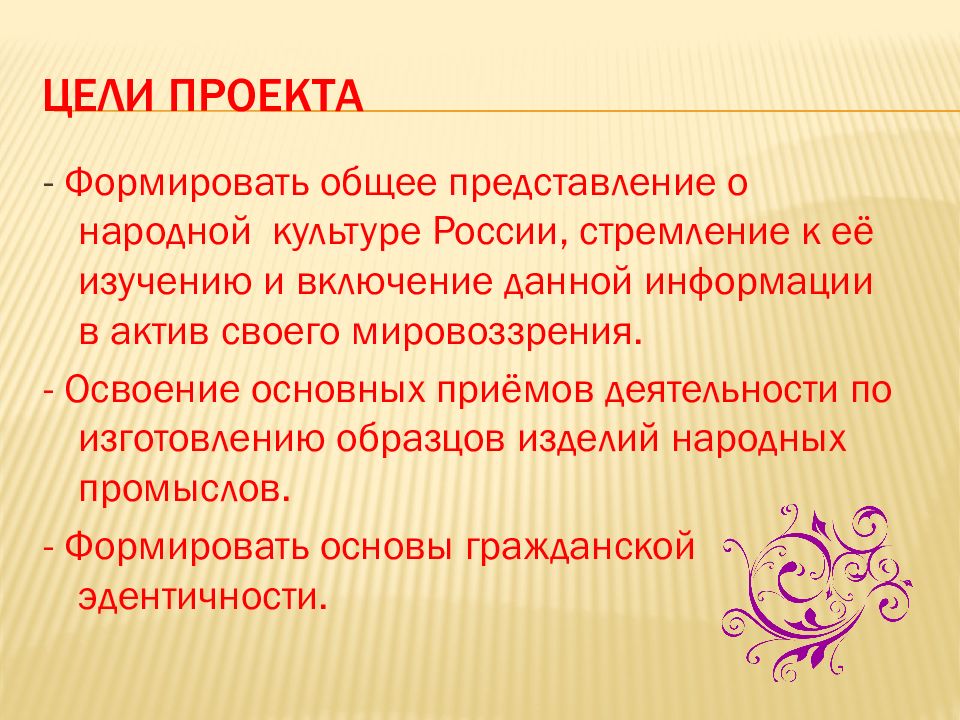 ЦЕЛИ ПРОЕКТА

- Формировать общее представление о народной  культуре России, стремление к её изучению и включение данной информации в актив своего мировоззрения.

- Освоение основных приёмов деятельности по изготовлению образцов изделий народных промыслов.

- Формировать основы гражданской эдентичности.